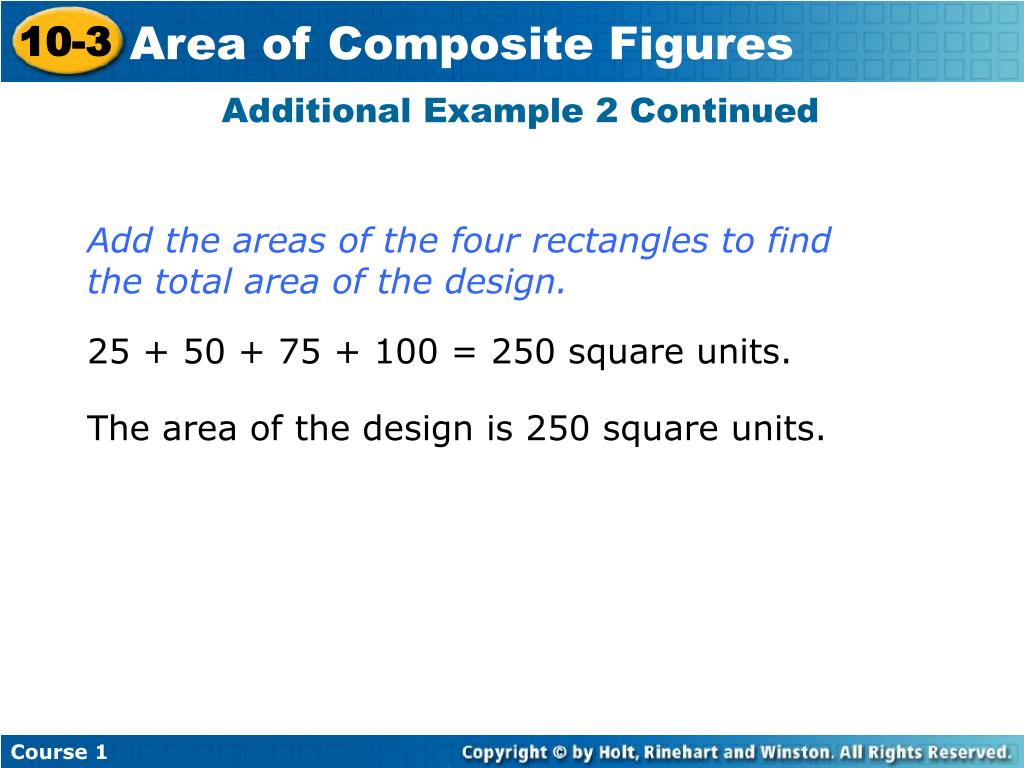 10-3 Area of Composite Figures

Additional Example 2 Continued

Add the areas of the four rectangles to find the total area of the design.

$25 + 50 + 75 + 100 = 250$ square units.

The area of the design is 250 square units.

Course 1

Copyright © by Holt, Rinehart and Winston. All Rights Reserved.